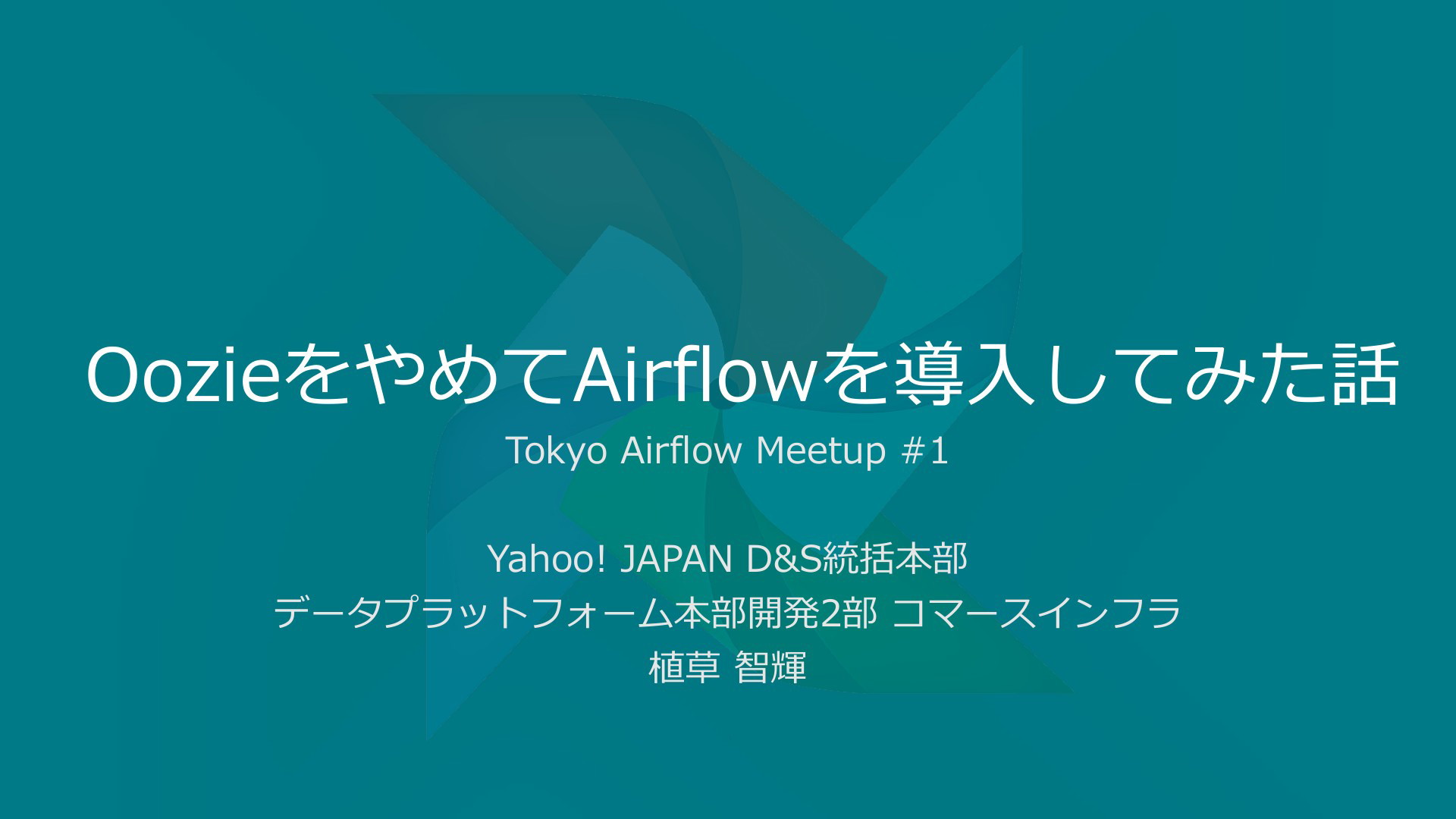 OozieをやめてAirflowを導入してみた話

Tokyo Airflow Meetup #1

Yahoo! JAPAN D&S統括本部
データプラットフォーム本部開発2部 コマースインフラ
植草 智輝